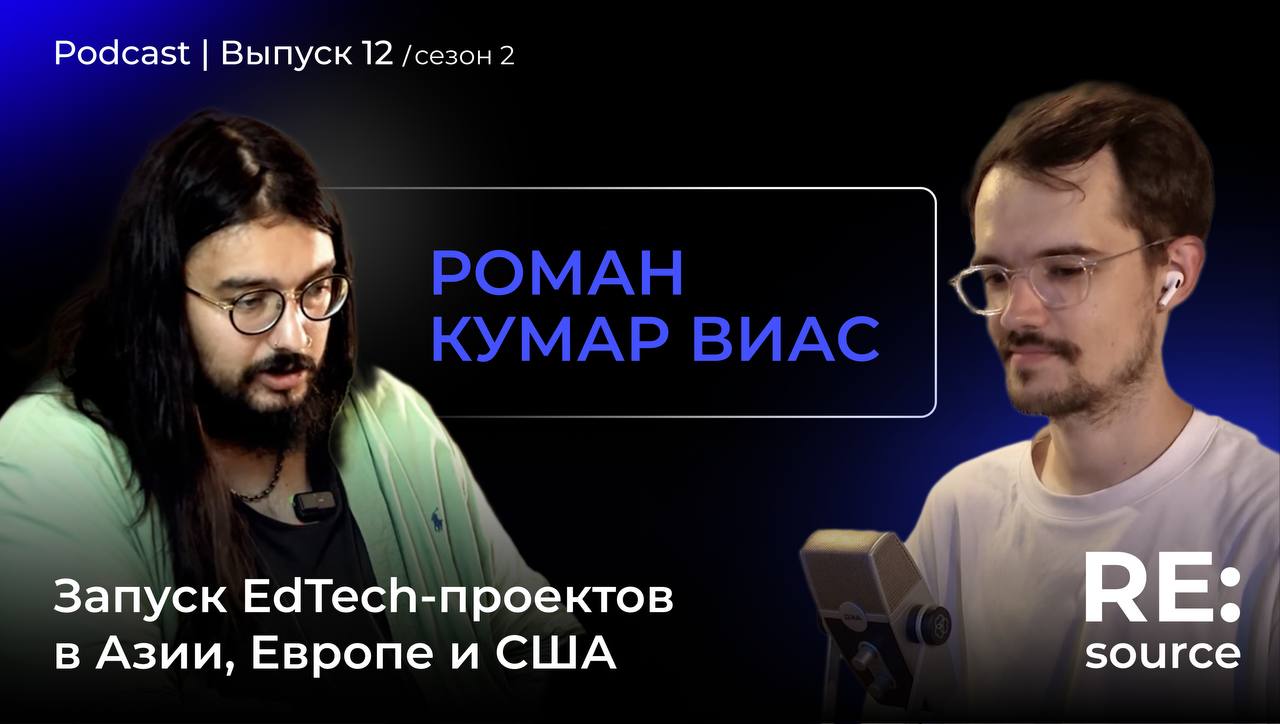 Podcast | Выпуск 12 /сезон 2

РОМАН
КУМАР ВИАС

Запуск EdTech-проектов
в Азии, Европе и США

RE:
source